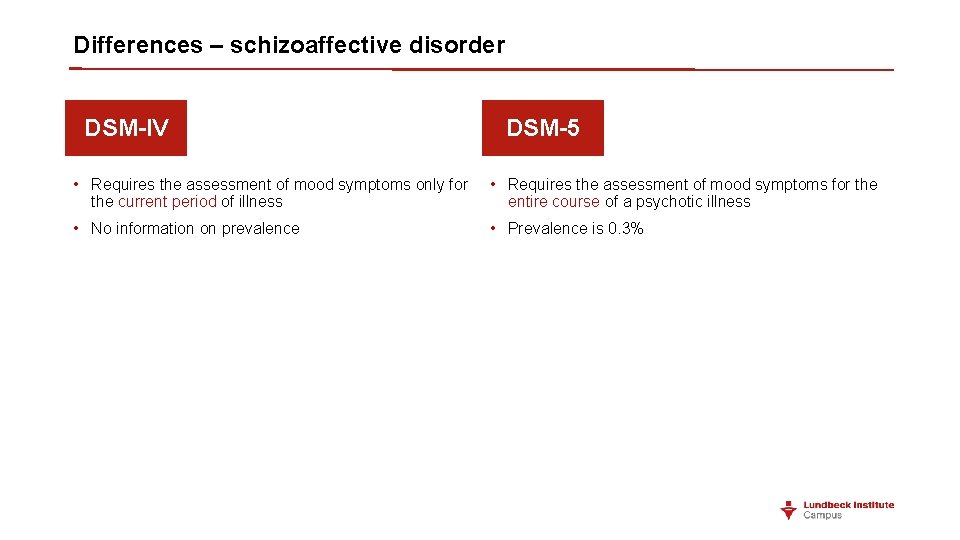 Differences – schizoaffective disorder

DSM-IV

• Requires the assessment of mood symptoms only for the current period of illness

• No information on prevalence

DSM-5

• Requires the assessment of mood symptoms for the entire course of a psychotic illness

• Prevalence is 0.3%

Lundbeck Institute Campus